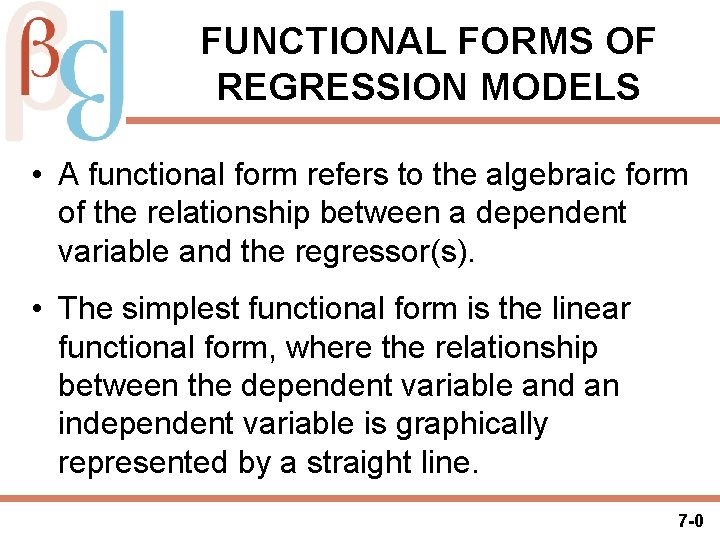 FUNCTIONAL FORMS OF REGRESSION MODELS

• A functional form refers to the algebraic form of the relationship between a dependent variable and the regressor(s).

• The simplest functional form is the linear functional form, where the relationship between the dependent variable and an independent variable is graphically represented by a straight line.

7-0